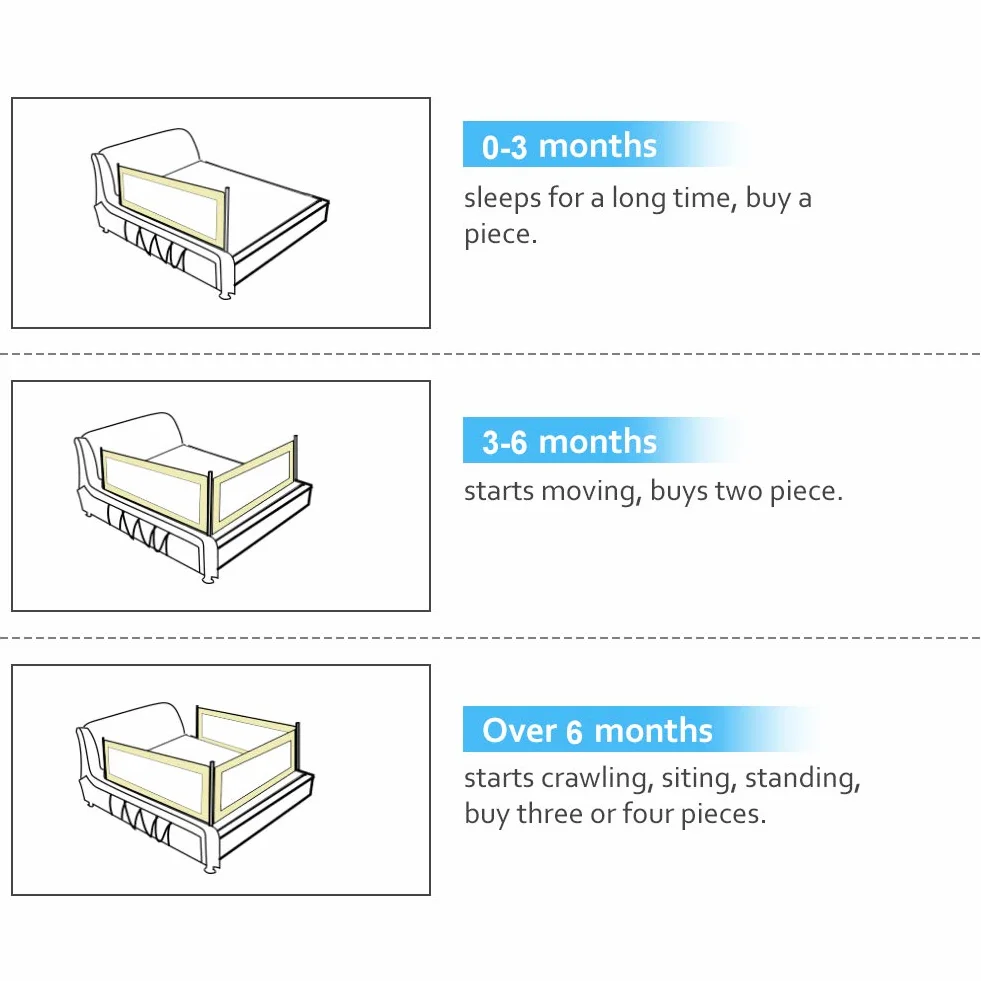 0-3 months

sleeps for a long time, buy a piece.

3-6 months

starts moving, buys two piece.

Over 6 months

starts crawling, siting, standing, buy three or four pieces.